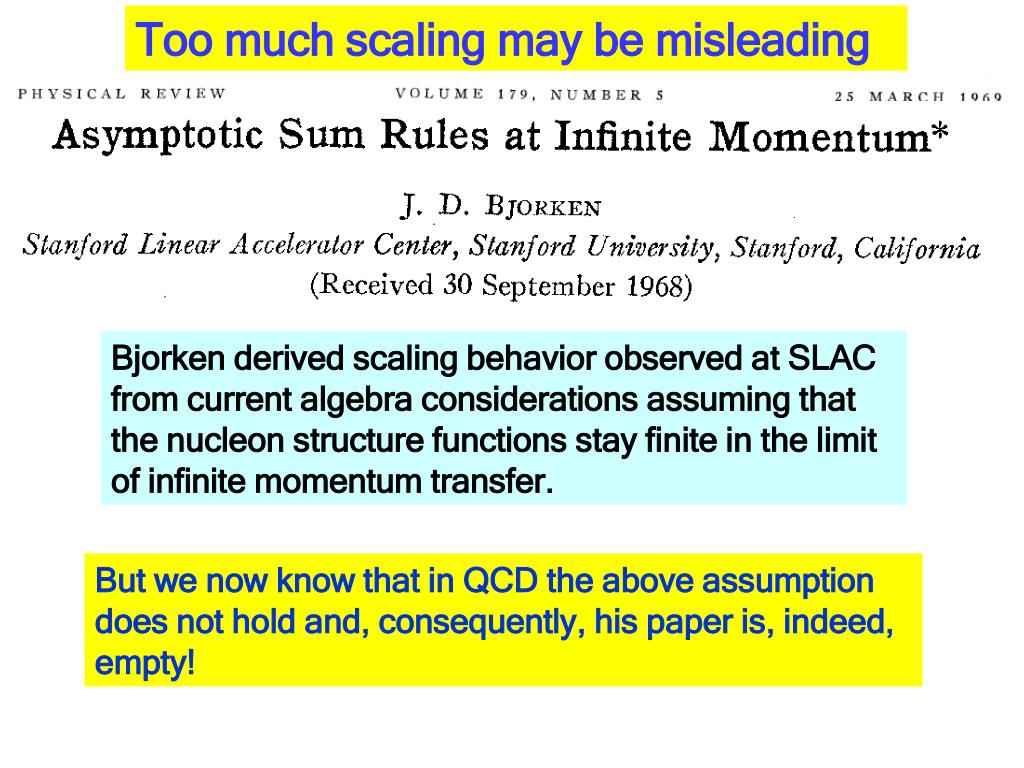 Too much scaling may be misleading

PHYSICAL REVIEW VOLUME 179, NUMBER 5 25 MARCH 1969

Asymptotic Sum Rules at Infinite Momentum*

J. D. BJORKEN
Stanford Linear Accelerator Center, Stanford University, Stanford, California
(Received 30 September 1968)

Bjorken derived scaling behavior observed at SLAC from current algebra considerations assuming that the nucleon structure functions stay finite in the limit of infinite momentum transfer.

But we now know that in QCD the above assumption does not hold and, consequently, his paper is, indeed, empty!